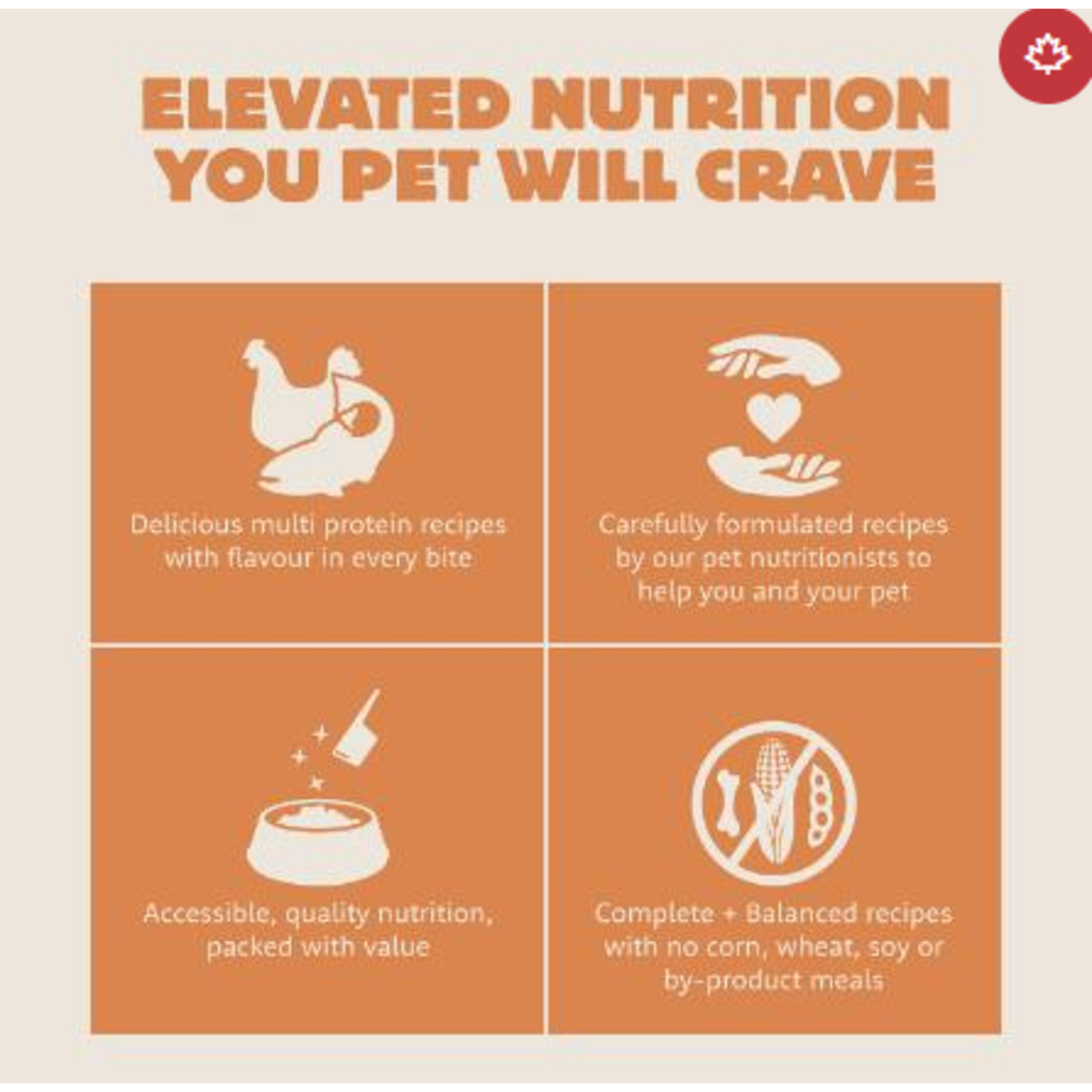 ELEVATED NUTRITION YOU PET WILL CRAVE

Delicious multi protein recipes with flavour in every bite

Carefully formulated recipes by our pet nutritionists to help you and your pet

Accessible, quality nutrition, packed with value

Complete + Balanced recipes with no corn, wheat, soy or by-product meals